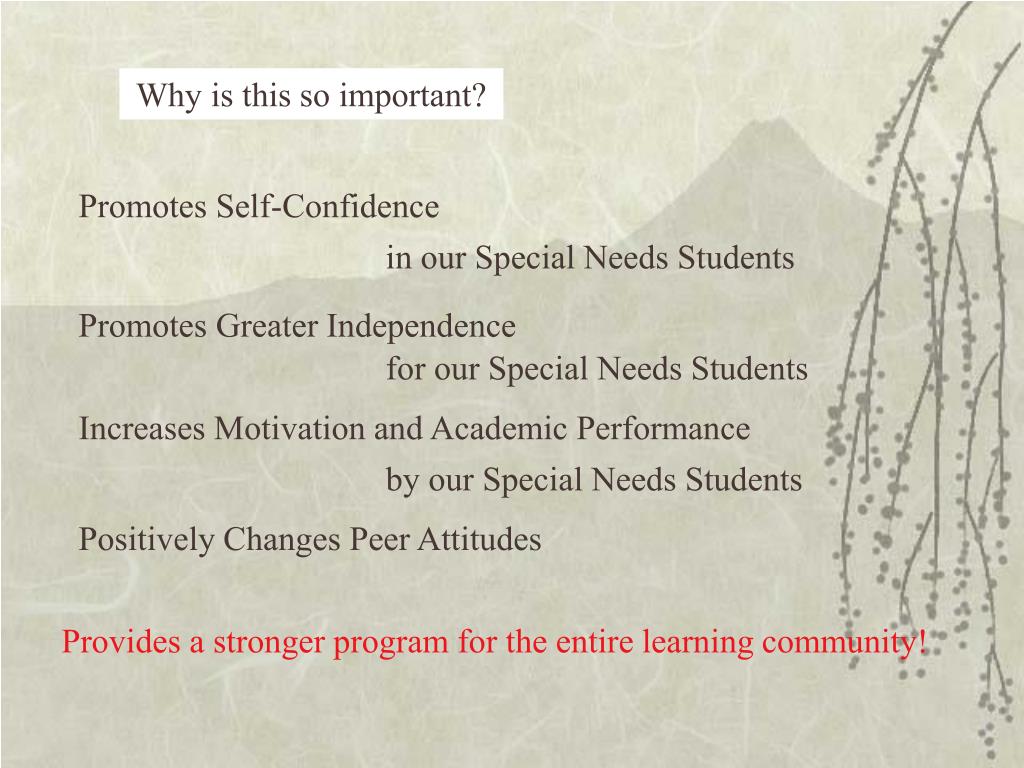 Why is this so important?

Promotes Self-Confidence
in our Special Needs Students

Promotes Greater Independence
for our Special Needs Students

Increases Motivation and Academic Performance
by our Special Needs Students

Positively Changes Peer Attitudes

Provides a stronger program for the entire learning community!